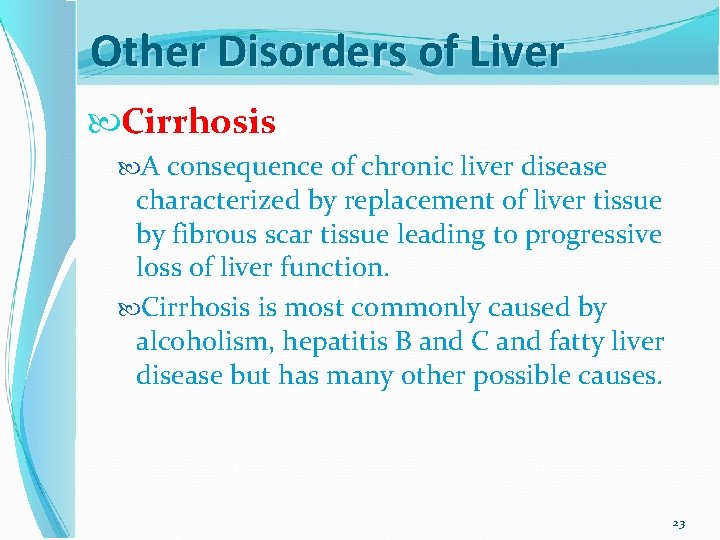 Other Disorders of Liver

Cirrhosis

A consequence of chronic liver disease characterized by replacement of liver tissue by fibrous scar tissue leading to progressive loss of liver function.

Cirrhosis is most commonly caused by alcoholism, hepatitis B and C and fatty liver disease but has many other possible causes.

23